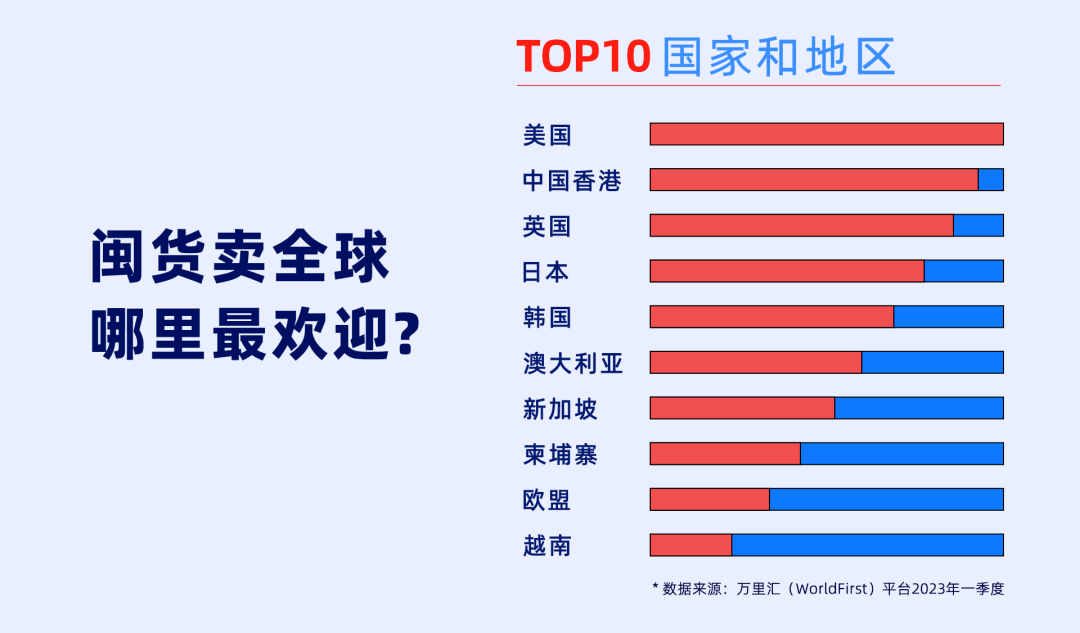 闽货卖全球
哪里最欢迎?

TOP10 国家和地区

美国
中国香港
英国
日本
韩国
澳大利亚
新加坡
柬埔寨
欧盟
越南

* 数据来源：万里汇（WorldFirst）平台2023年一季度